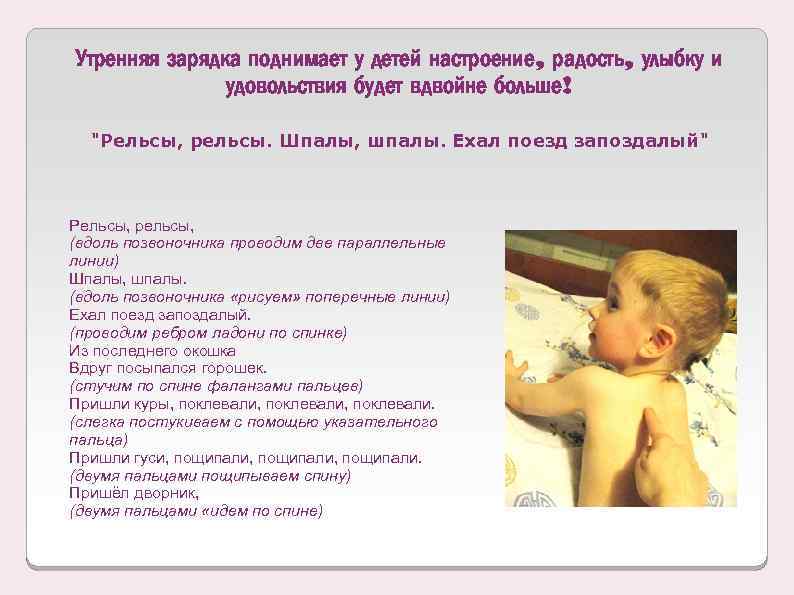 Утренняя зарядка поднимает у детей настроение, радость, улыбку и удовольствия будет вдвойне больше!

"Рельсы, рельсы. Шпалы, шпалы. Ехал поезд запоздалый"

Рельсы, рельсы,
(вдоль позвоночника проводим две параллельные линии)
Шпалы, шпалы.
(вдоль позвоночника «рисуем» поперечные линии)
Ехал поезд запоздалый.
(проводим ребром ладони по спинке)
Из последнего окошка
Вдруг посыпался горошек.
(стучим по спине фалангами пальцев)
Пришли куры, поклевали, поклевали, поклевали.
(слегка постукиваем с помощью указательного пальца)
Пришли гуси, пощипали, пощипали, пощипали.
(двумя пальцами пощипываем спину)
Пришёл дворник,
(двумя пальцами «идем по спине)